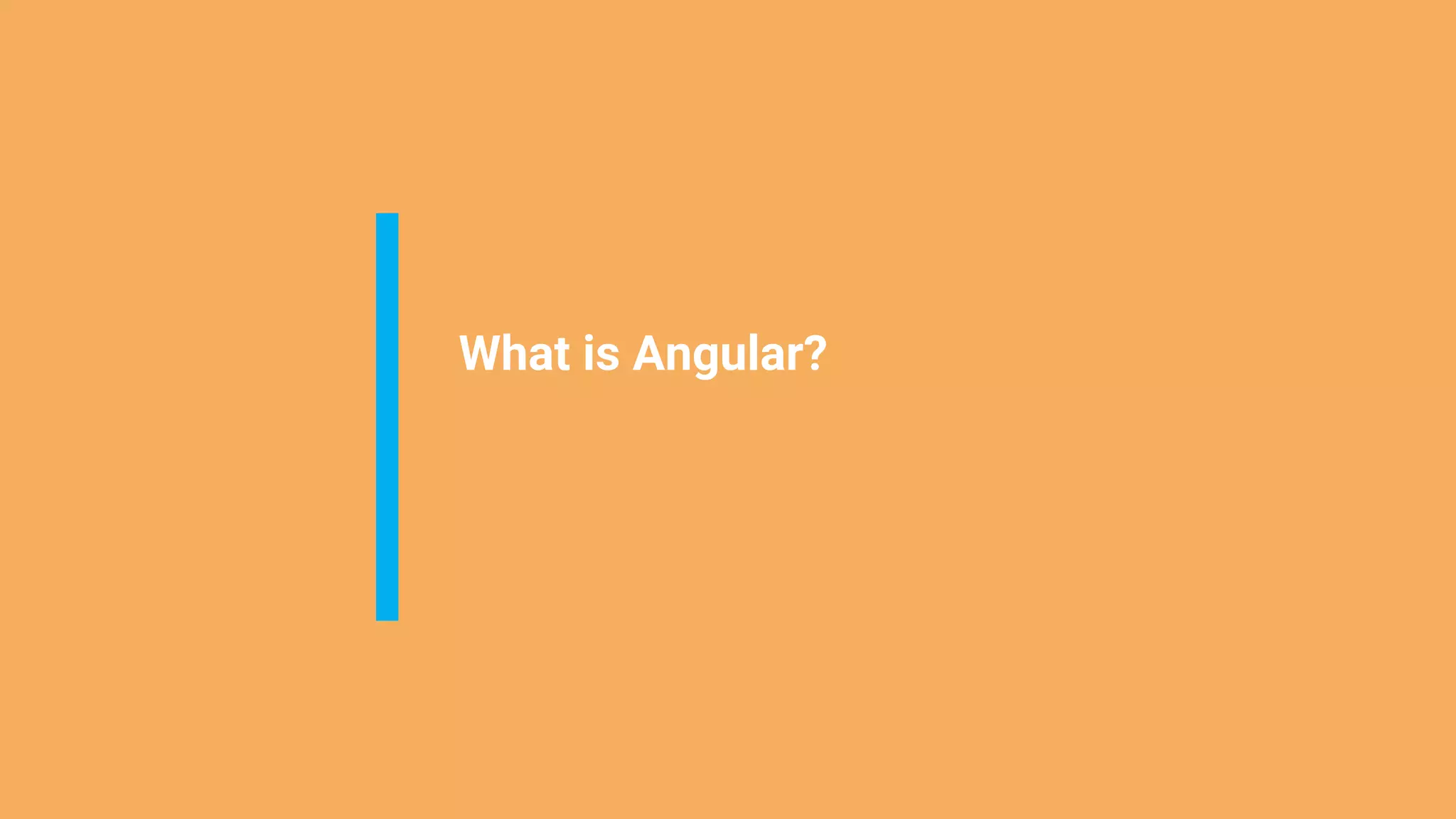 What is Angular?